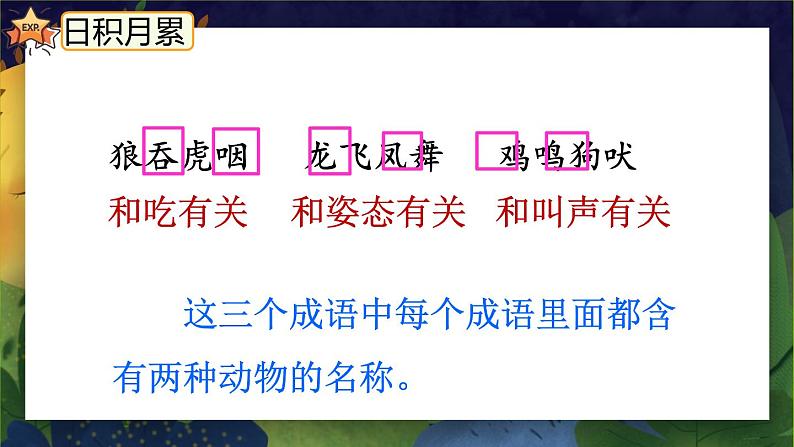 EXP.
日积月累

狼吞虎咽　龙飞凤舞　鸡鸣狗吠
和吃有关　和姿态有关　和叫声有关

这三个成语中每个成语里面都含有两种动物的名称。